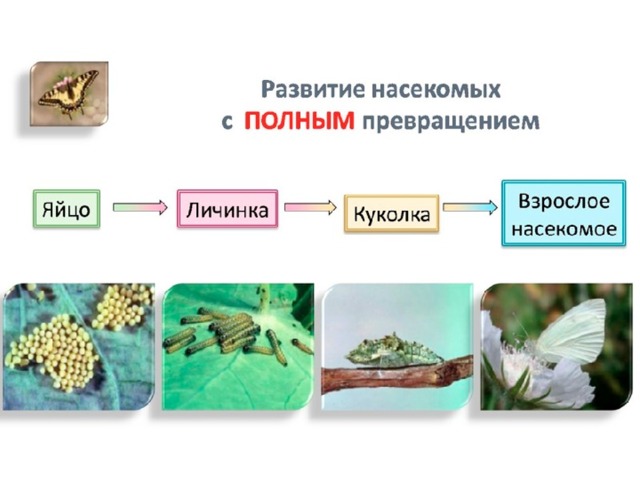 Развитие насекомых
с ПОЛНЫМ превращением

Яйцо

Личинка

Куколка

Взрослое насекомое